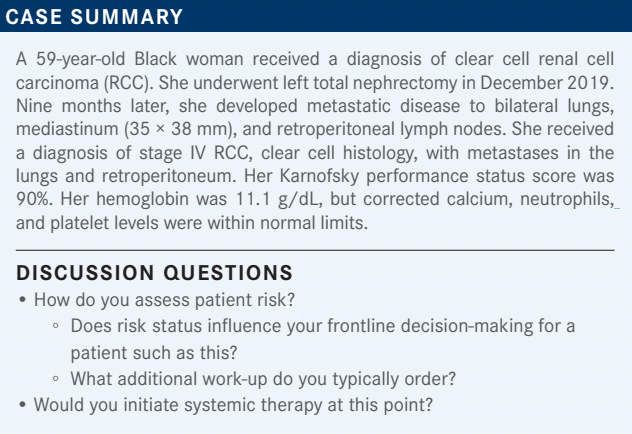 CASE SUMMARY

A 59-year-old Black woman received a diagnosis of clear cell renal cell carcinoma (RCC). She underwent left total nephrectomy in December 2019. Nine months later, she developed metastatic disease to bilateral lungs, mediastinum (35 × 38 mm), and retroperitoneal lymph nodes. She received a diagnosis of stage IV RCC, clear cell histology, with metastases in the lungs and retroperitoneum. Her Karnofsky performance status score was 90%. Her hemoglobin was 11.1 g/dL, but corrected calcium, neutrophils, and platelet levels were within normal limits.

DISCUSSION QUESTIONS

• How do you assess patient risk?
◦ Does risk status influence your frontline decision-making for a patient such as this?
◦ What additional work-up do you typically order?
• Would you initiate systemic therapy at this point?